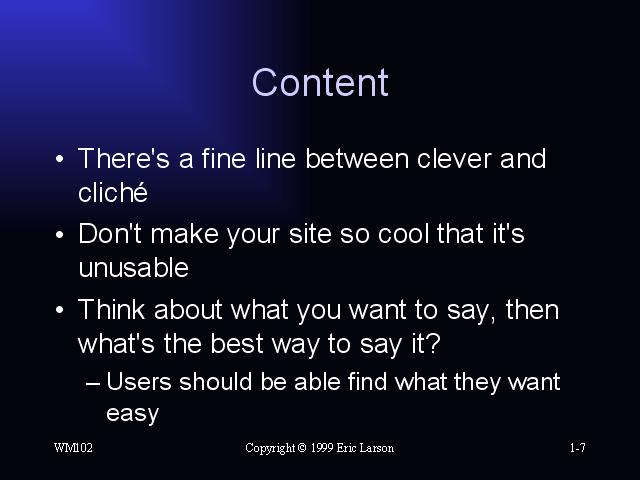 Content

• There's a fine line between clever and cliché

• Don't make your site so cool that it's unusable

• Think about what you want to say, then what's the best way to say it?

– Users should be able find what they want easy

WM102

Copyright © 1999 Eric Larson

1-7